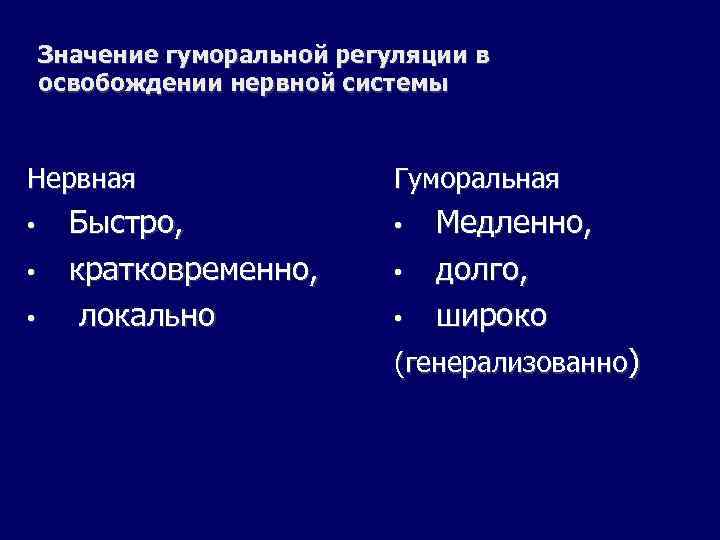 Значение гуморальной регуляции в освобождении нервной системы

Нервная
• Быстро,
• кратковременно,
• локально

Гуморальная
• Медленно,
• долго,
• широко
(генерализованно)